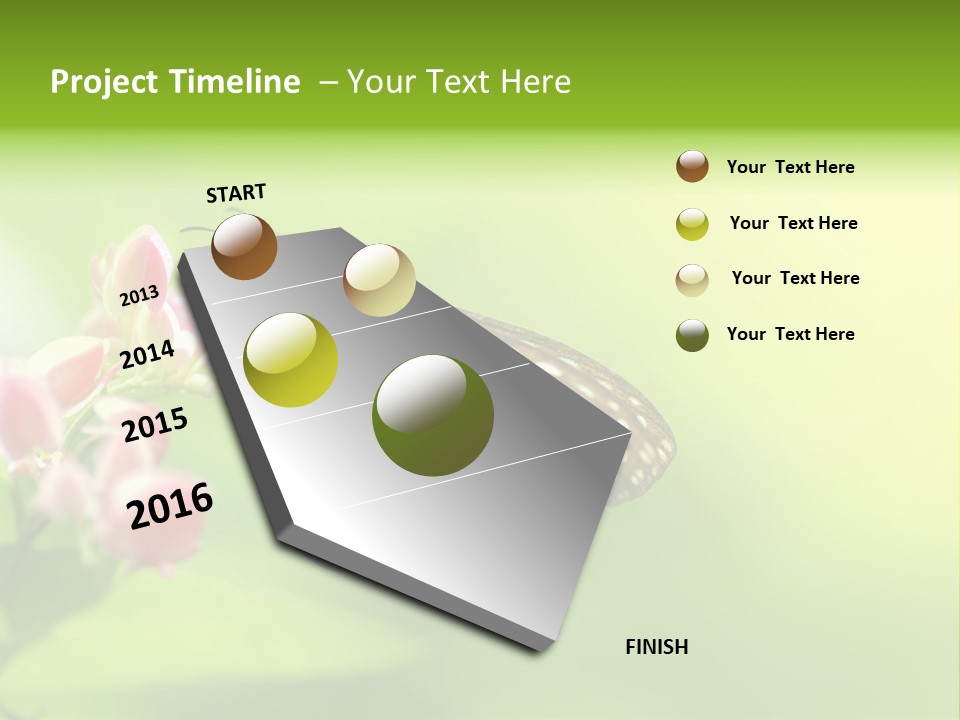 Project Timeline – Your Text Here

START

2013

2014

2015

2016

FINISH

Your Text Here

Your Text Here

Your Text Here

Your Text Here